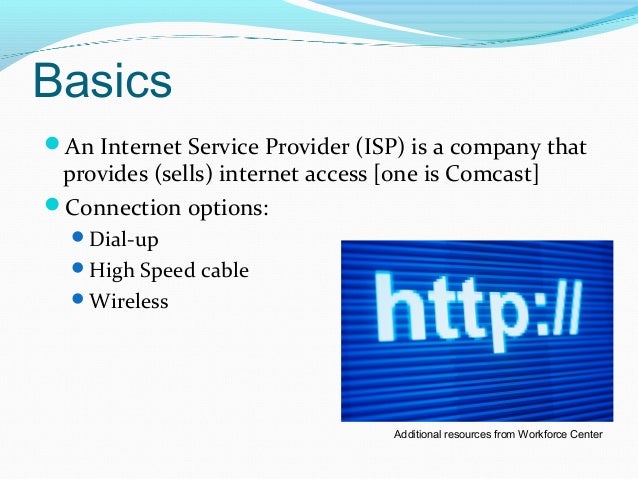 Basics

An Internet Service Provider (ISP) is a company that provides (sells) internet access [one is Comcast]

Connection options:

Dial-up

High Speed cable

Wireless

http://

Additional resources from Workforce Center